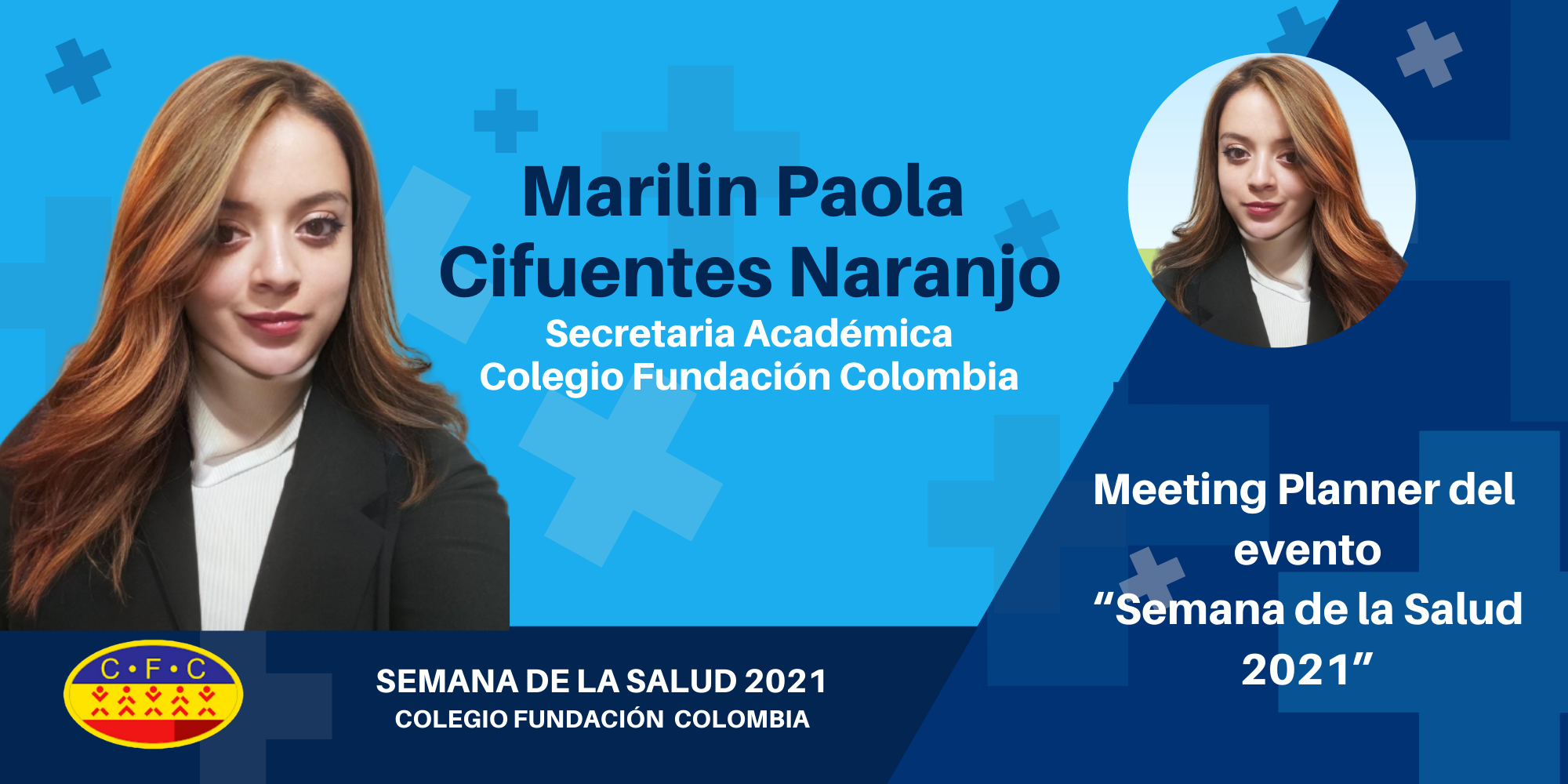 Marilin Paola Cifuentes Naranjo
Secretaria Académica
Colegio Fundación Colombia

Meeting Planner del evento "Semana de la Salud 2021"

C•F•C

SEMANA DE LA SALUD 2021
COLEGIO FUNDACIÓN COLOMBIA